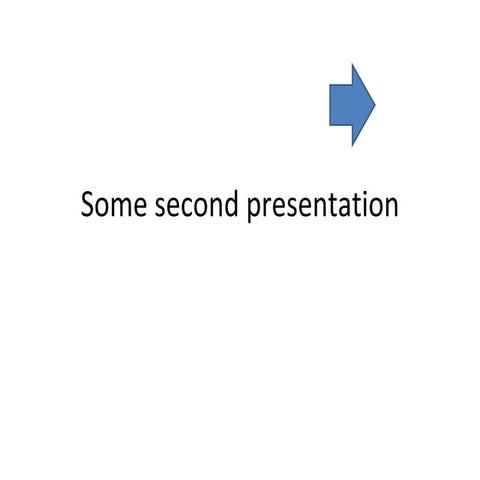 Some second presentation